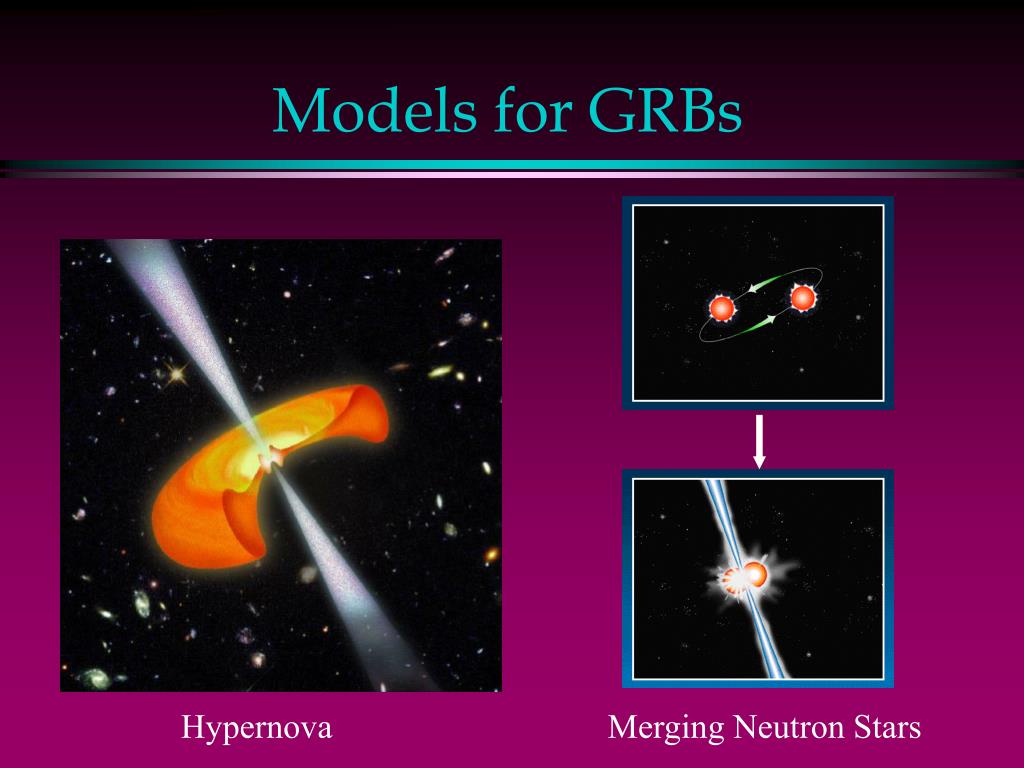 Models for GRBs

Hypernova

Merging Neutron Stars